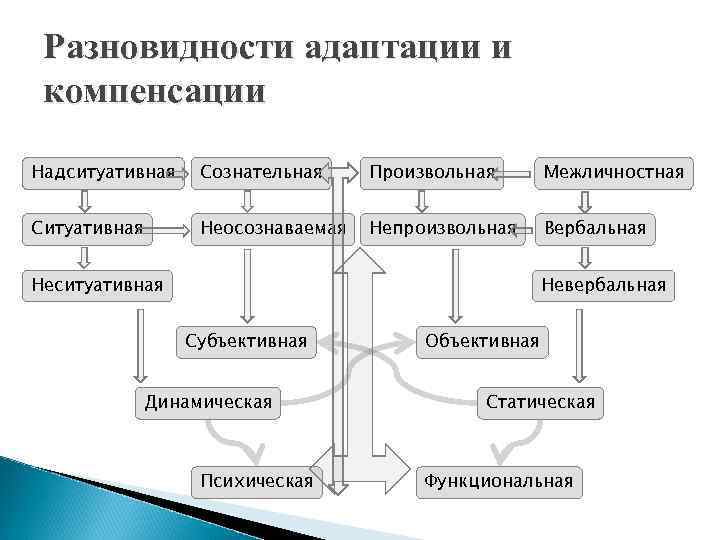 Разновидности адаптации и компенсации

Надситуативная
Сознательная
Произвольная
Межличностная
Ситуативная
Неосознаваемая
Непроизвольная
Вербальная
Неситуативная
Невербальная
Субъективная
Объективная
Динамическая
Статическая
Психическая
Функциональная